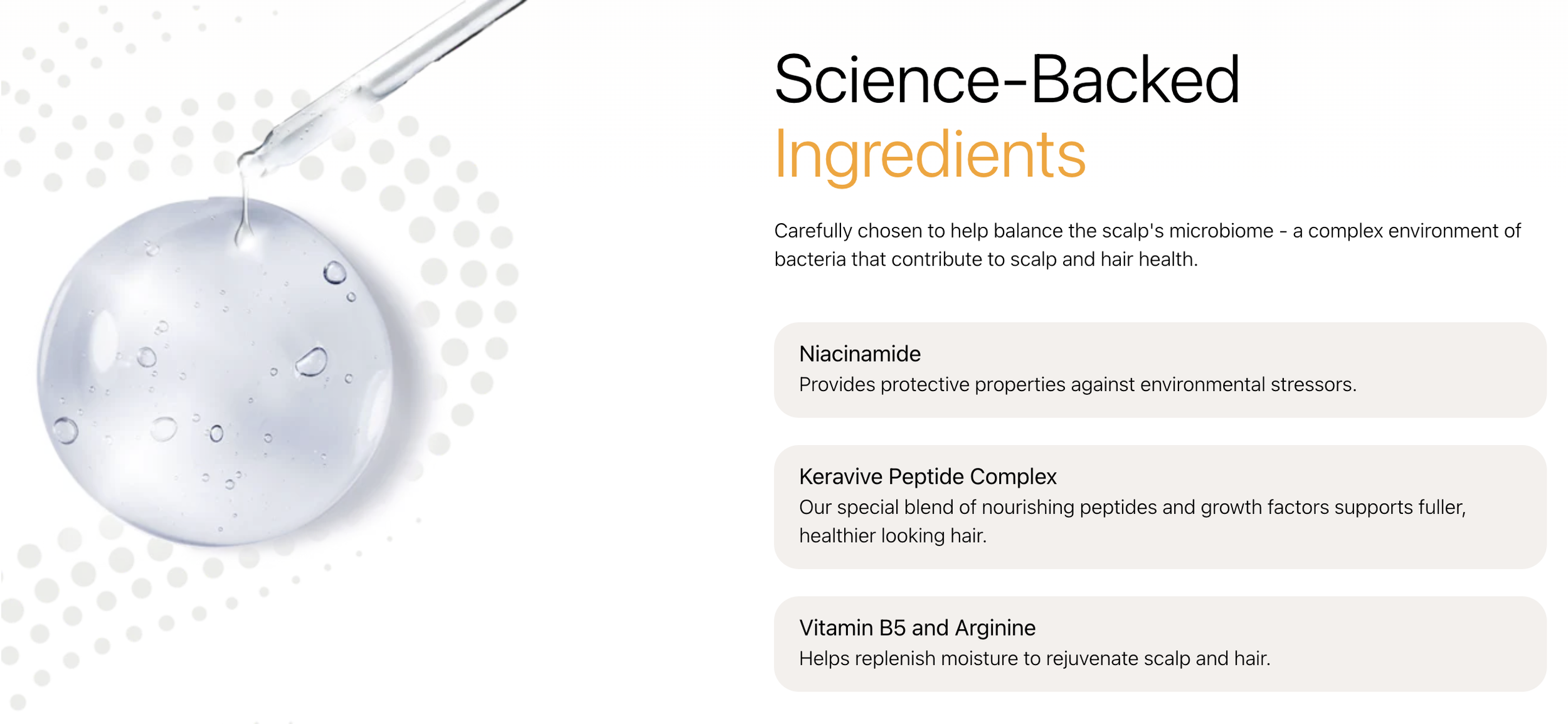 Science-Backed
Ingredients

Carefully chosen to help balance the scalp's microbiome - a complex environment of bacteria that contribute to scalp and hair health.

Niacinamide
Provides protective properties against environmental stressors.

Keravive Peptide Complex
Our special blend of nourishing peptides and growth factors supports fuller, healthier looking hair.

Vitamin B5 and Arginine
Helps replenish moisture to rejuvenate scalp and hair.